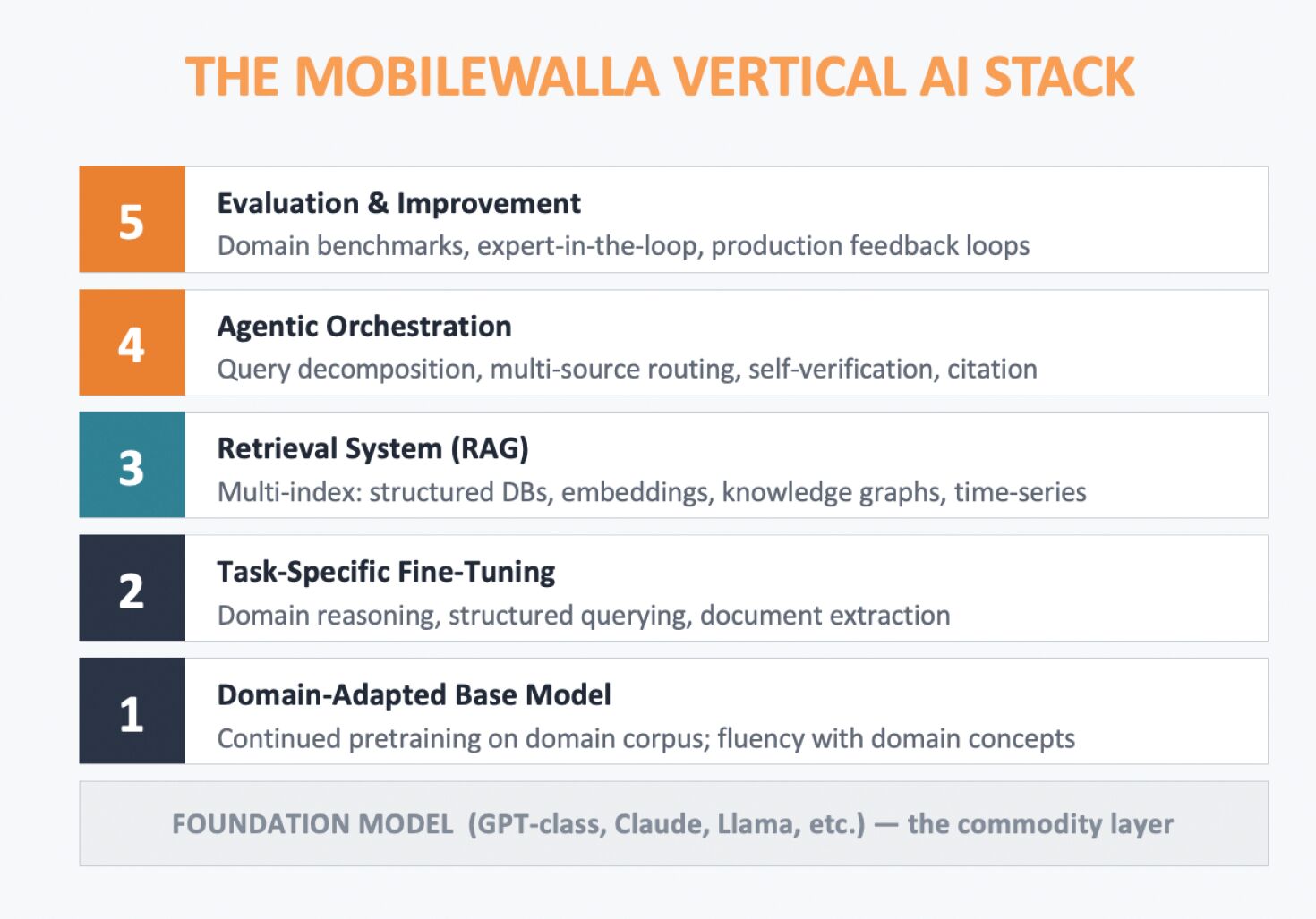 THE MOBILEWALLA VERTICAL AI STACK

5
Evaluation & Improvement
Domain benchmarks, expert-in-the-loop, production feedback loops

4
Agentic Orchestration
Query decomposition, multi-source routing, self-verification, citation

3
Retrieval System (RAG)
Multi-index: structured DBs, embeddings, knowledge graphs, time-series

2
Task-Specific Fine-Tuning
Domain reasoning, structured querying, document extraction

1
Domain-Adapted Base Model
Continued pretraining on domain corpus; fluency with domain concepts

FOUNDATION MODEL (GPT-class, Claude, Llama, etc.) — the commodity layer